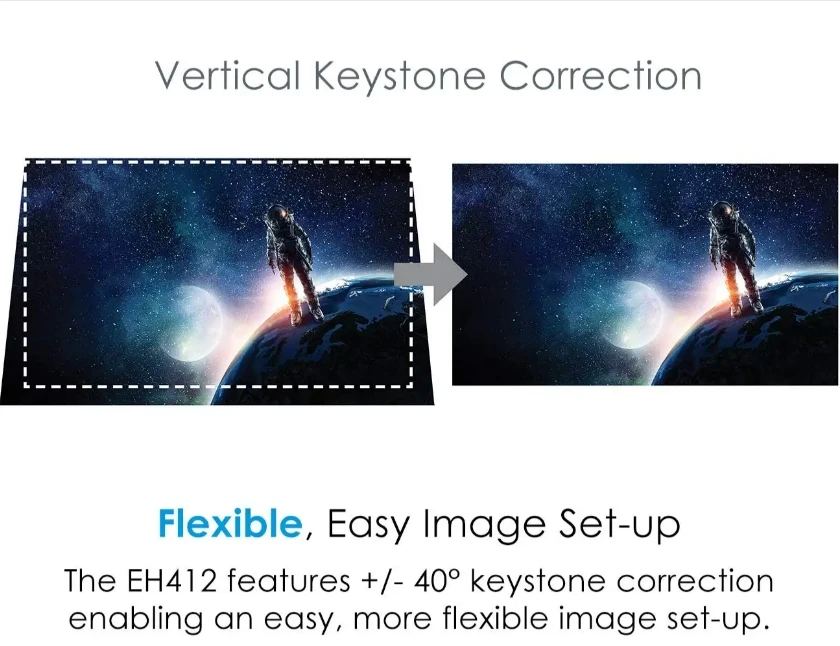 Vertical Keystone Correction

Flexible, Easy Image Set-up

The EH412 features +/- 40° keystone correction enabling an easy, more flexible image set-up.